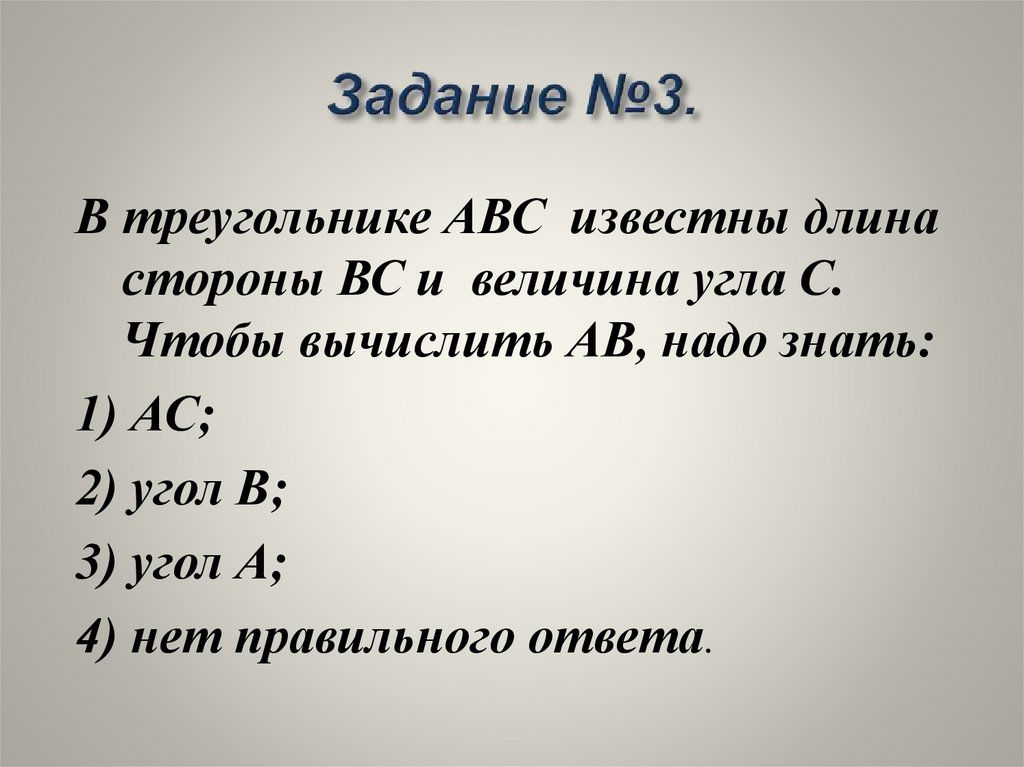 Задание №3.

В треугольнике АВС известны длина стороны ВС и величина угла С. Чтобы вычислить АВ, надо знать:

1) АС;

2) угол В;

3) угол А;

4) нет правильного ответа.